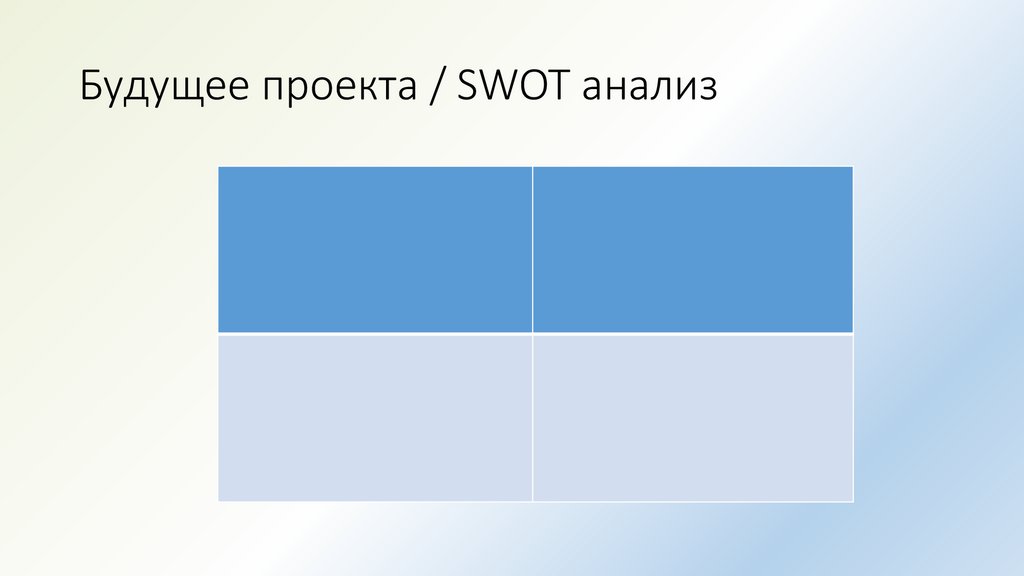 Будущее проекта / SWOT анализ